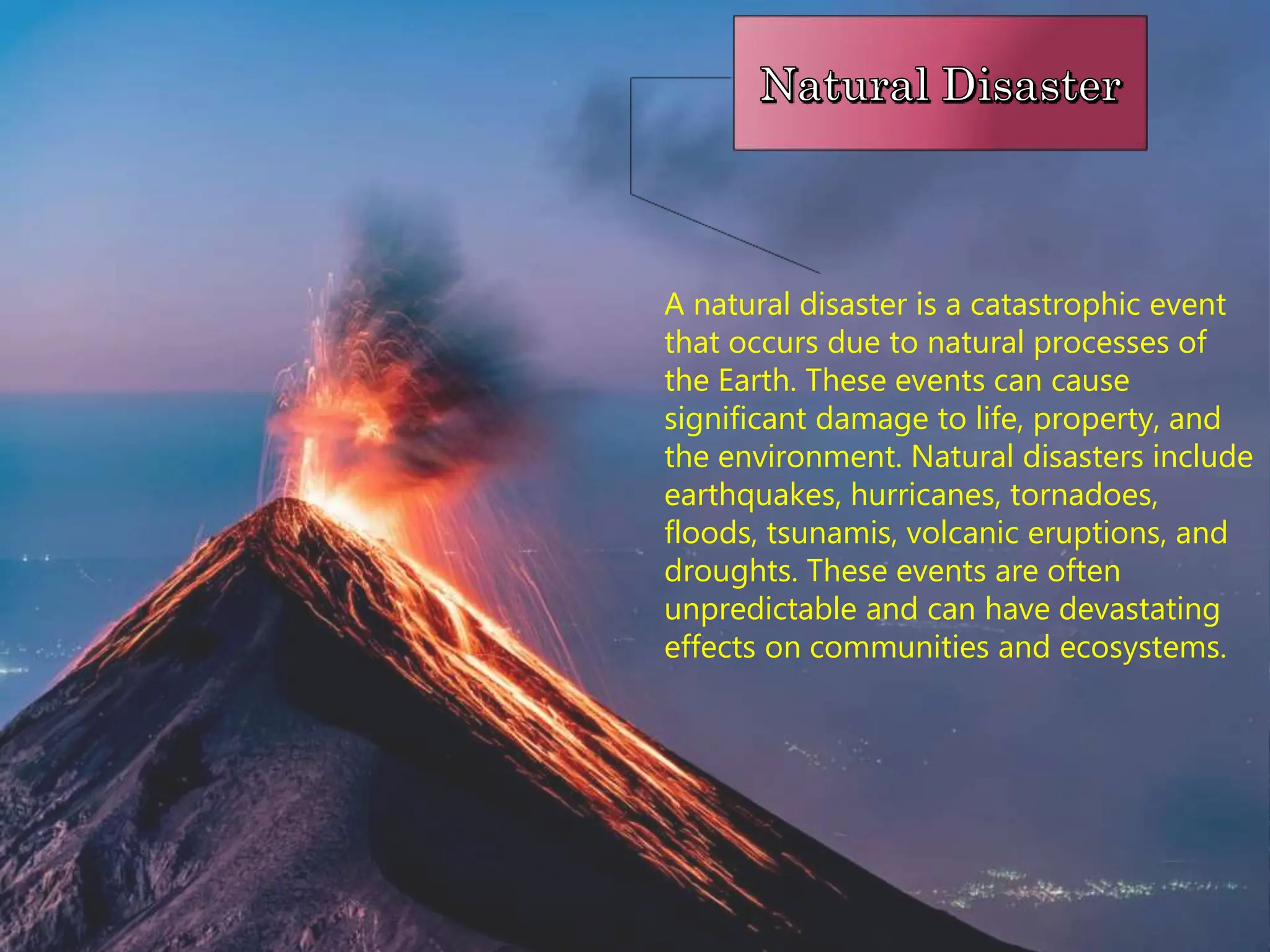 Natural Disaster

A natural disaster is a catastrophic event that occurs due to natural processes of the Earth. These events can cause significant damage to life, property, and the environment. Natural disasters include earthquakes, hurricanes, tornadoes, floods, tsunamis, volcanic eruptions, and droughts. These events are often unpredictable and can have devastating effects on communities and ecosystems.